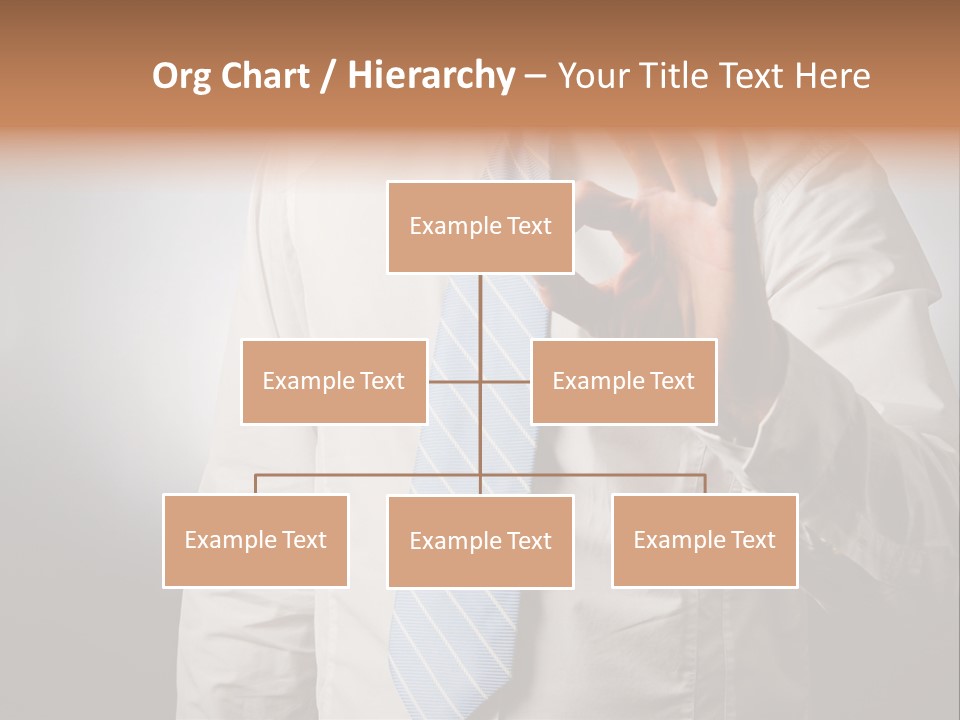 Org Chart / Hierarchy – Your Title Text Here

Example Text

Example Text

Example Text

Example Text

Example Text

Example Text